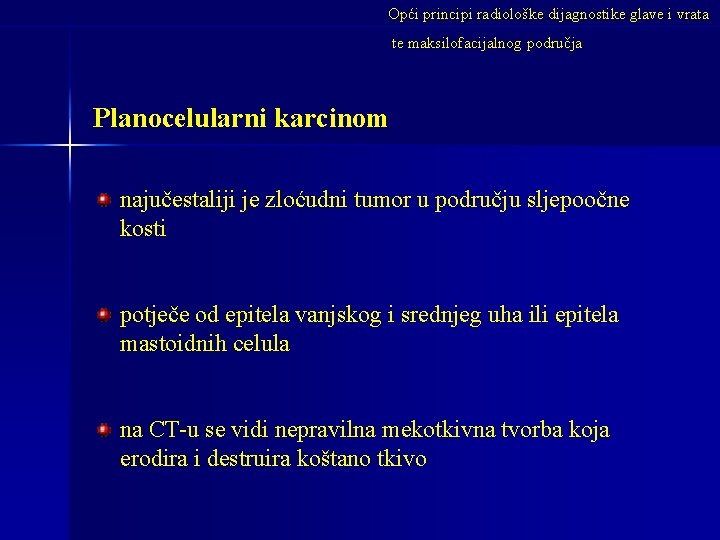 Opći principi radiološke dijagnostike glave i vrata te maksilofacijalnog područja

Planocelularni karcinom

najučestaliji je zloćudni tumor u području sljepoočne kosti

potječe od epitela vanjskog i srednjeg uha ili epitela mastoidnih celula

na CT-u se vidi nepravilna mekotkivna tvorba koja erodira i destruira koštano tkivo